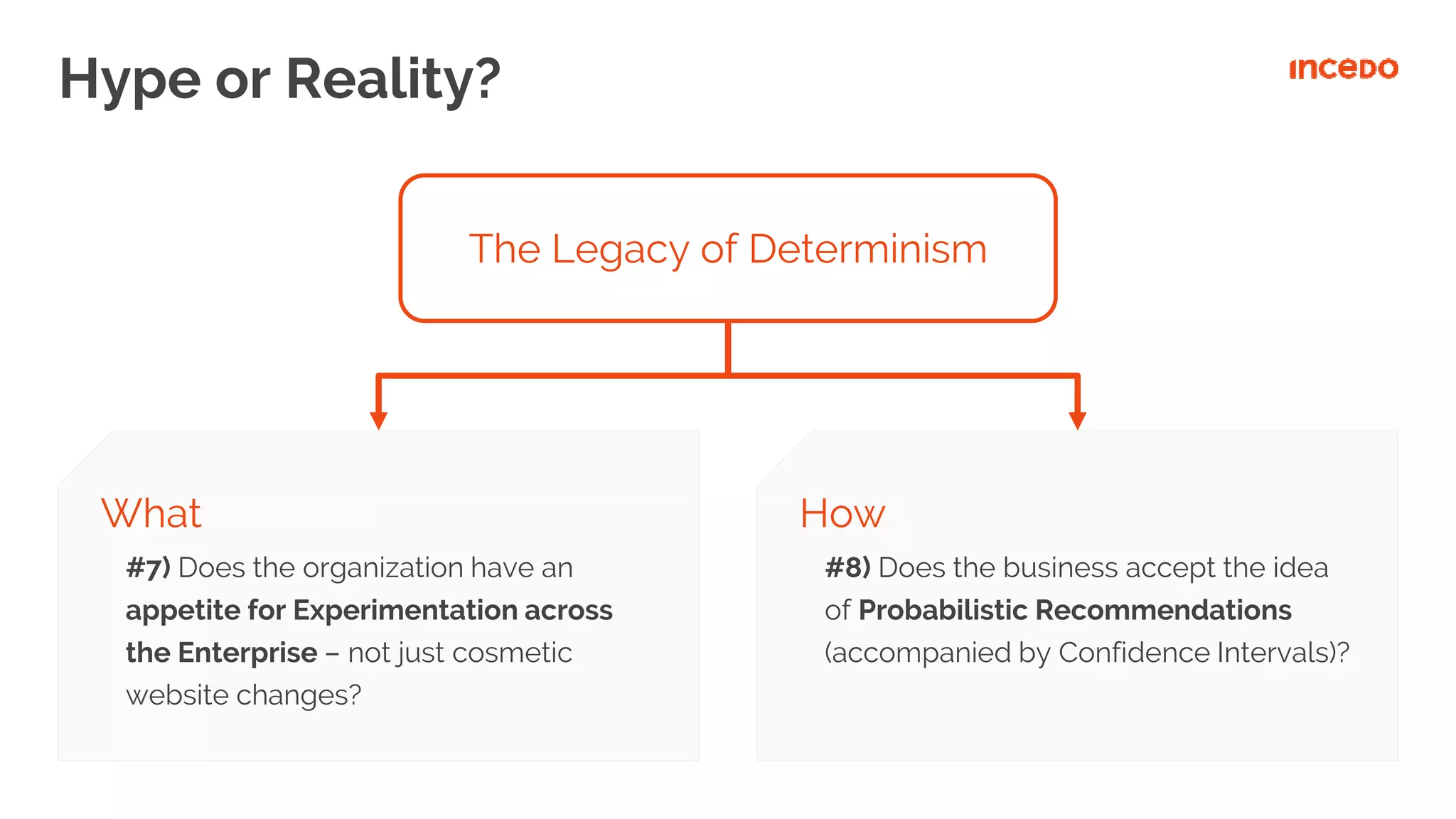 Hype or Reality?

incedo

The Legacy of Determinism

What

#7) Does the organization have an appetite for Experimentation across the Enterprise – not just cosmetic website changes?

How

#8) Does the business accept the idea of Probabilistic Recommendations (accompanied by Confidence Intervals)?